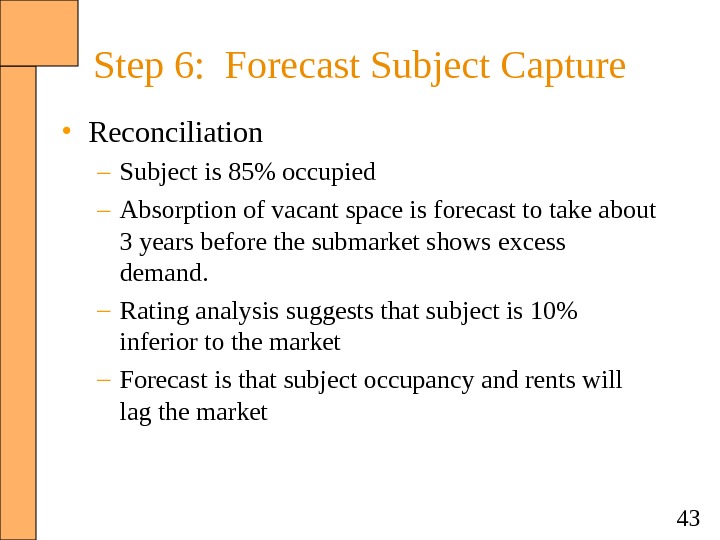 Step 6: Forecast Subject Capture

• Reconciliation
– Subject is 85% occupied
– Absorption of vacant space is forecast to take about 3 years before the submarket shows excess demand.
– Rating analysis suggests that subject is 10% inferior to the market
– Forecast is that subject occupancy and rents will lag the market

43